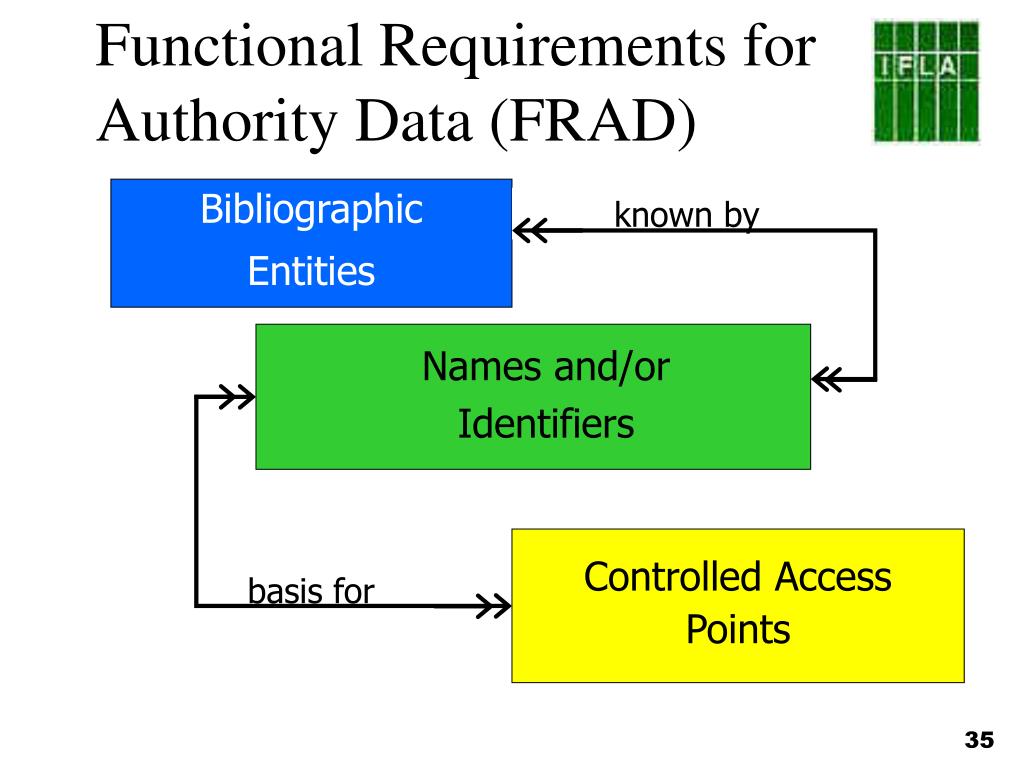 Functional Requirements for Authority Data (FRAD)

IFLA

Bibliographic Entities

known by

Names and/or Identifiers

basis for

Controlled Access Points

35